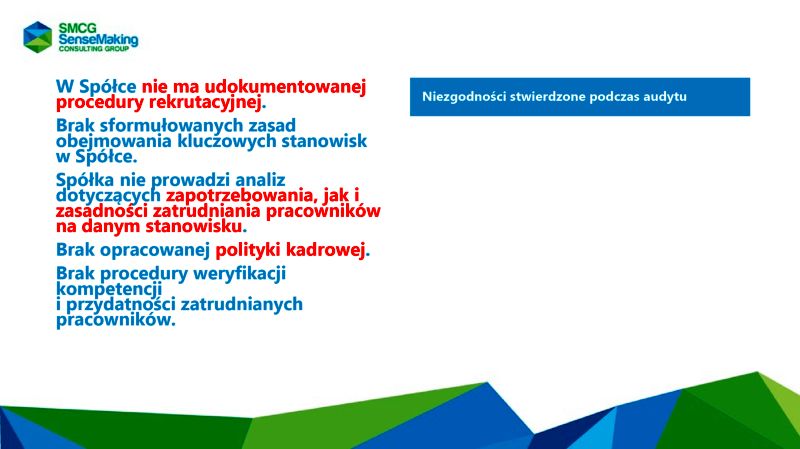 SMCG
SenseMaking
CONSULTING GROUP

W Spółce nie ma udokumentowanej procedury rekrutacyjnej.

Brak sformułowanych zasad obejmowania kluczowych stanowisk w Spółce.

Spółka nie prowadzi analiz dotyczących zapotrzebowania, jak i zasadności zatrudniania pracowników na danym stanowisku.

Brak opracowanej polityki kadrowej.

Brak procedury weryfikacji kompetencji
i przydatności zatrudnianych pracowników.

Niezgodności stwierdzone podczas audytu